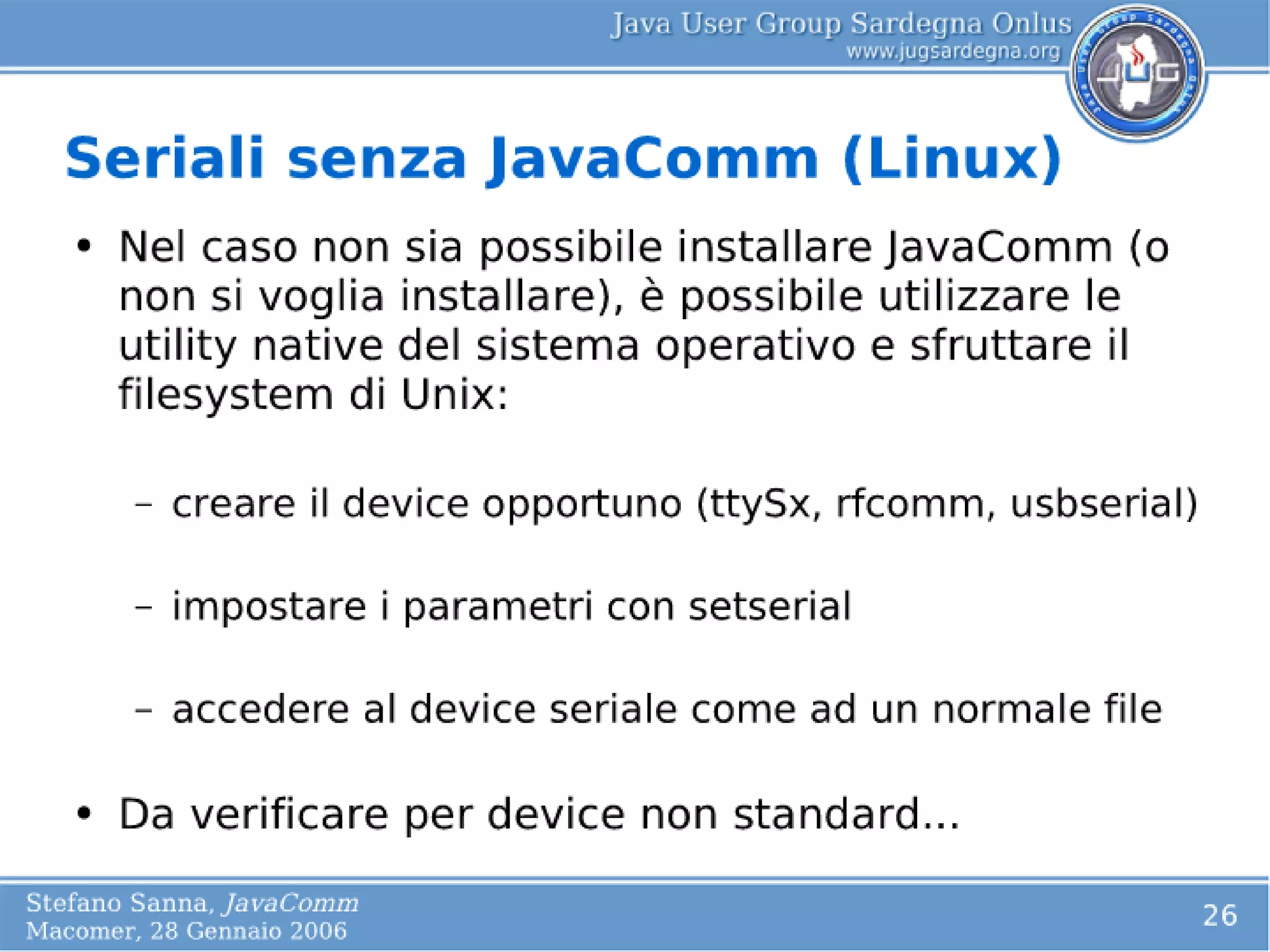 Java User Group Sardegna Onlus
www.jugsardegna.org

JUG

Seriali senza JavaComm (Linux)

• Nel caso non sia possibile installare JavaComm (o non si voglia installare), è possibile utilizzare le utility native del sistema operativo e sfruttare il filesystem di Unix:

– creare il device opportuno (ttySx, rfcomm, usbserial)

– impostare i parametri con setserial

– accedere al device seriale come ad un normale file

• Da verificare per device non standard...

Stefano Sanna, JavaComm
Macomer, 28 Gennaio 2006

26